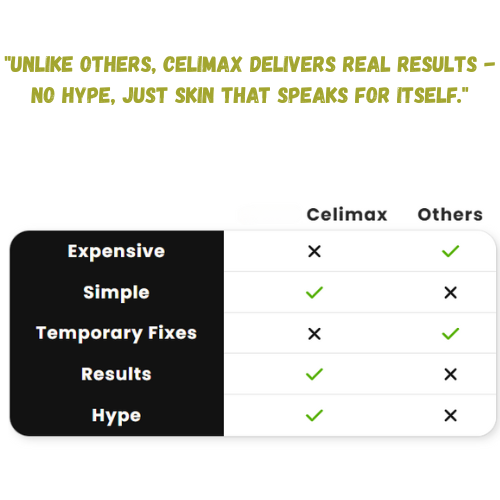 "UNLIKE OTHERS, CELIMAX DELIVERS REAL RESULTS – NO HYPE, JUST SKIN THAT SPEAKS FOR ITSELF."

| | Celimax | Others |
|---|---|---|
| Expensive | ✕ | ✓ |
| Simple | ✓ | ✕ |
| Temporary Fixes | ✕ | ✓ |
| Results | ✓ | ✕ |
| Hype | ✓ | ✕ |